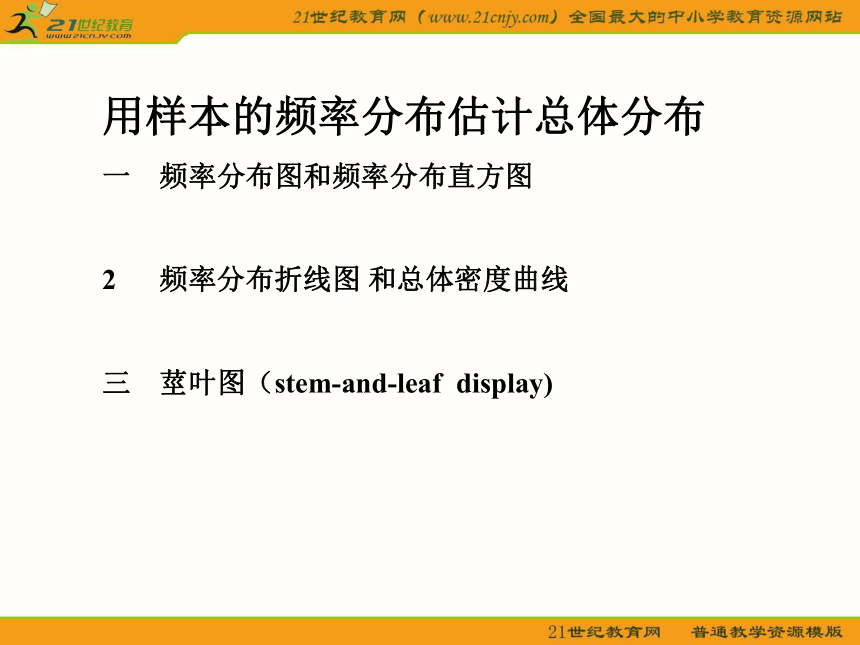 21世纪教育
www.21cnjy.com

21世纪教育网（www.21cnjy.com）全国最大的中小学教育资源网站

用样本的频率分布估计总体分布

一　频率分布图和频率分布直方图

2　频率分布折线图 和总体密度曲线

三　茎叶图（stem-and-leaf display)

21世纪教育网　普通教学资源模版